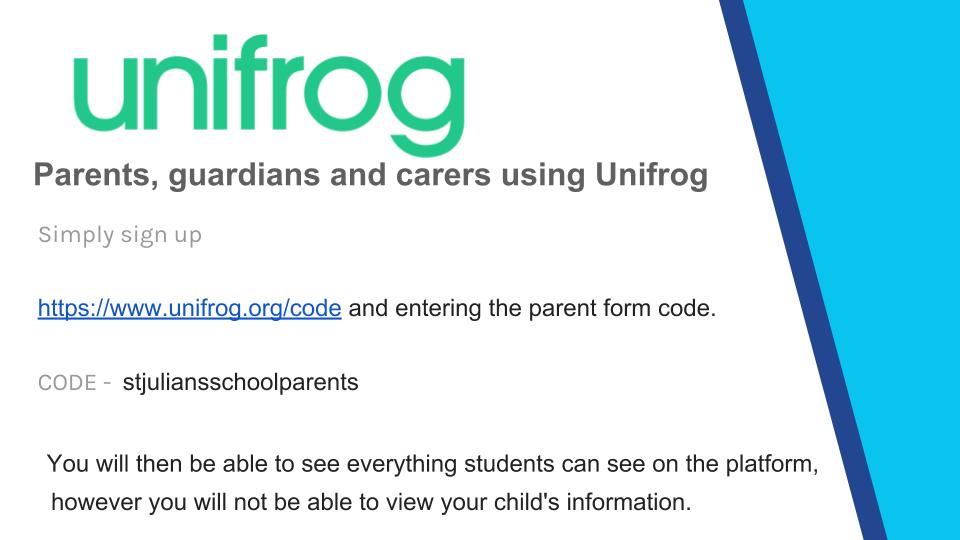 unifrog

Parents, guardians and carers using Unifrog

Simply sign up

https://www.unifrog.org/code and entering the parent form code.

CODE - stjuliansschoolparents

You will then be able to see everything students can see on the platform, however you will not be able to view your child's information.